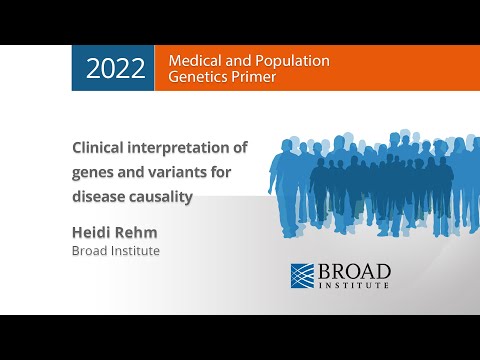 2022 Medical and Population Genetics Primer

Clinical interpretation of genes and variants for disease causality

Heidi Rehm
Broad Institute

BROAD INSTITUTE